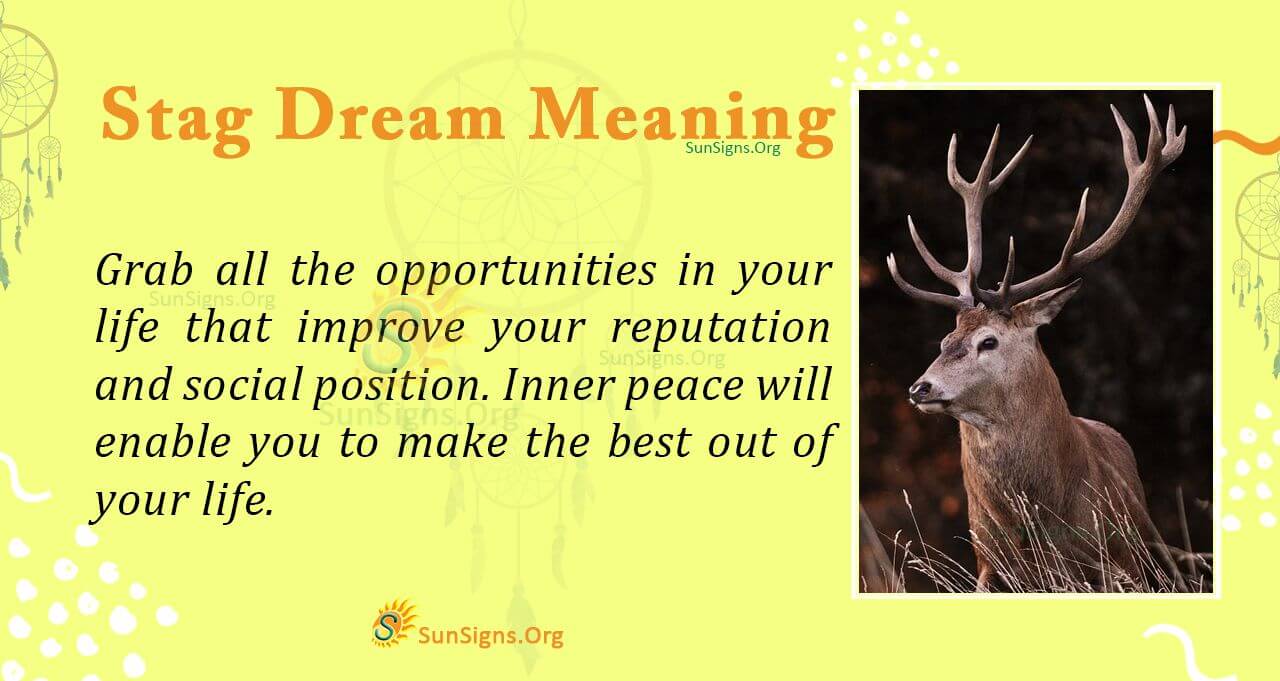 Stag Dream Meaning

SunSigns.Org

Grab all the opportunities in your life that improve your reputation and social position. Inner peace will enable you to make the best out of your life.

SunSigns.Org

SunSigns.Org

SunSigns.Org

SunSigns.Org